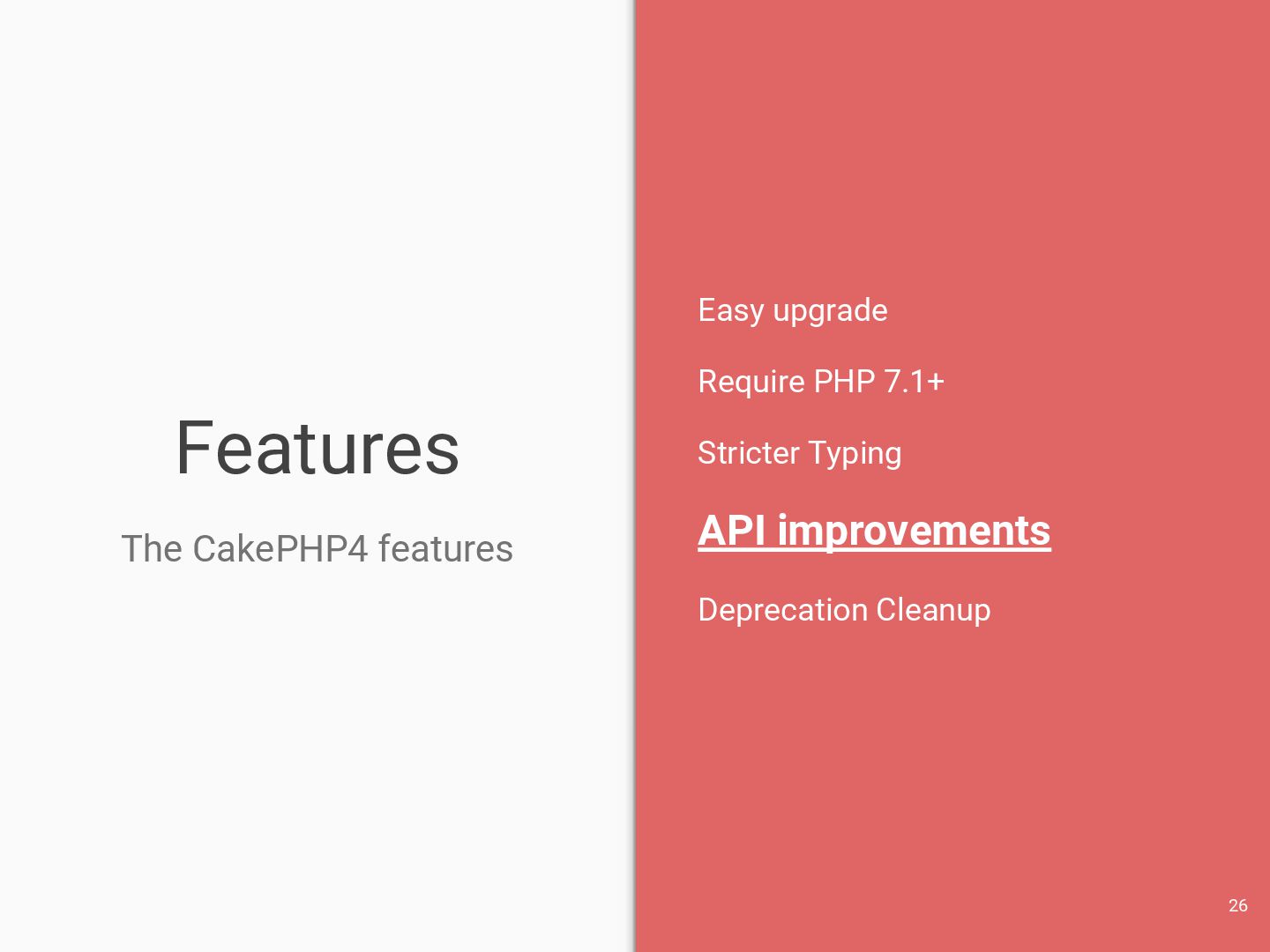 Features

The CakePHP4 features

Easy upgrade

Require PHP 7.1+

Stricter Typing

API improvements

Deprecation Cleanup

26